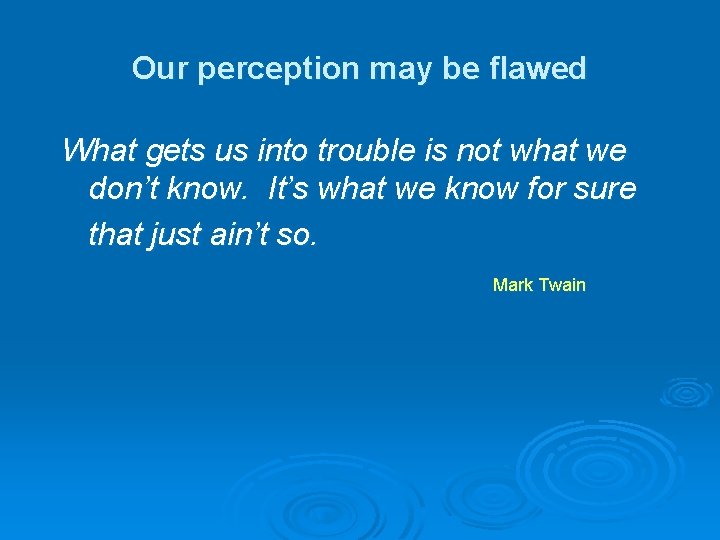 Our perception may be flawed

What gets us into trouble is not what we don’t know. It’s what we know for sure that just ain’t so.

Mark Twain